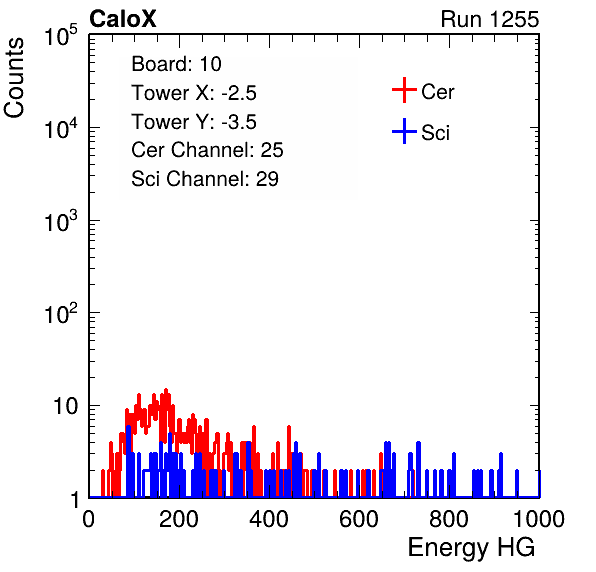 CaloX

Run 1255

Counts

$10^5$

$10^4$

$10^3$

$10^2$

10

1

Board: 10
Tower X: -2.5
Tower Y: -3.5
Cer Channel: 25
Sci Channel: 29

Cer

Sci

0

200

400

600

800

1000

Energy HG